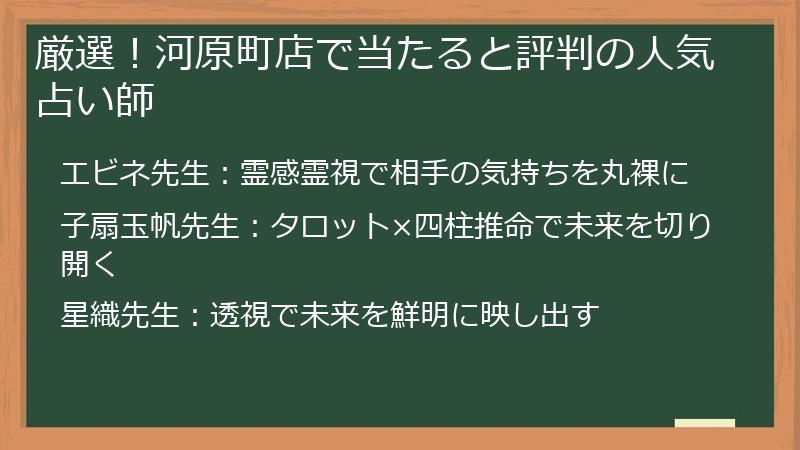 厳選！河原町店で当たると評判の人気占い師

エビネ先生：霊感霊視で相手の気持ちを丸裸に

子扇玉帆先生：タロット×四柱推命で未来を切り開く

星織先生：透視で未来を鮮明に映し出す